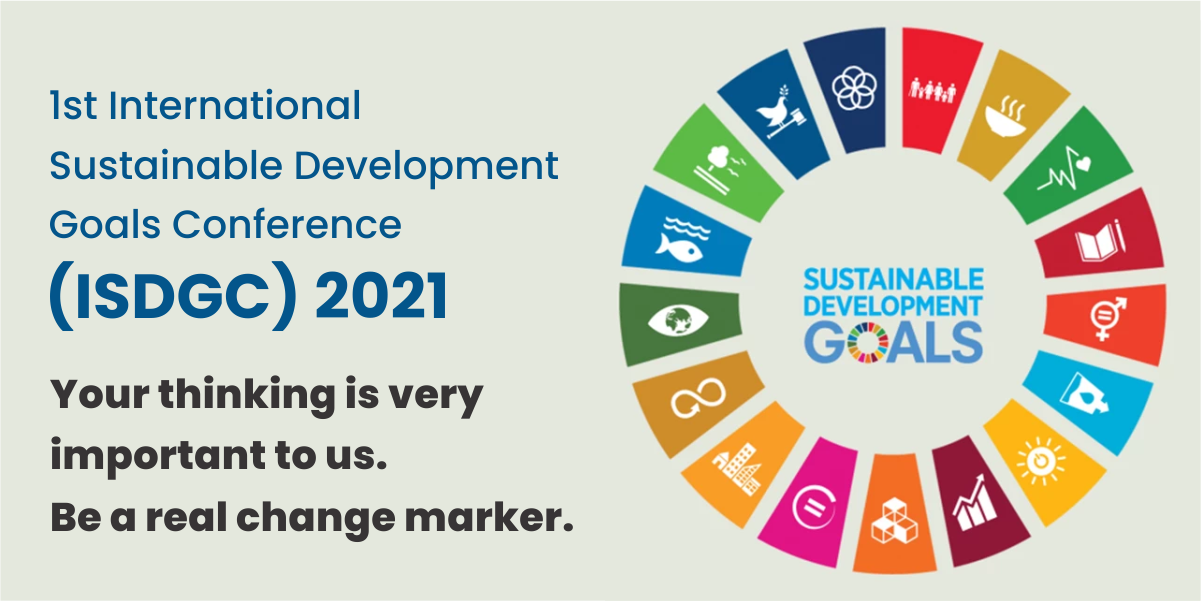 1st International Sustainable Development Goals Conference

(ISDGC) 2021

Your thinking is very important to us.
Be a real change marker.

SUSTAINABLE DEVELOPMENT GOALS